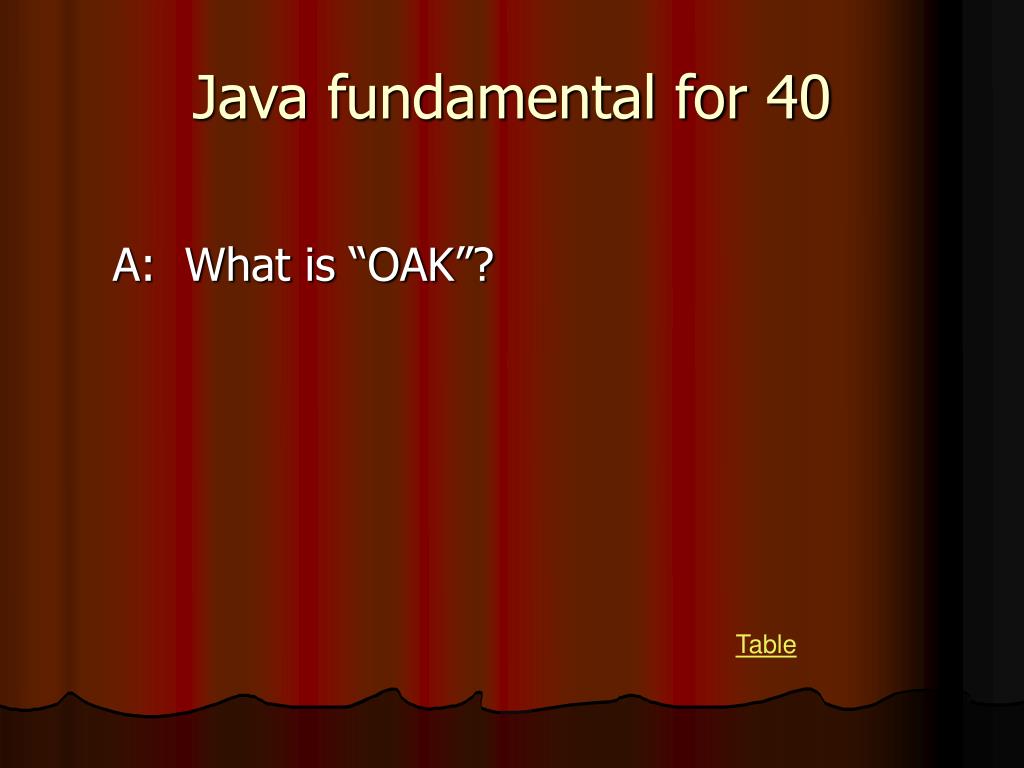 Java fundamental for 40

A: What is “OAK”?

Table